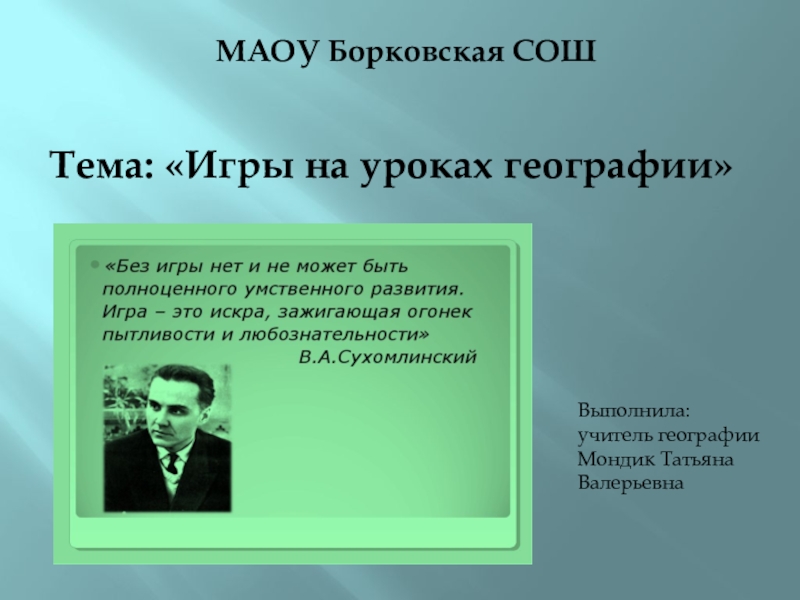 МАОУ Борковская СОШ

Тема: «Игры на уроках географии»

«Без игры нет и не может быть полноценного умственного развития. Игра – это искра, зажигающая огонек пытливости и любознательности»
В.А.Сухомлинский

Выполнила:
учитель географии
Мондик Татьяна
Валерьевна